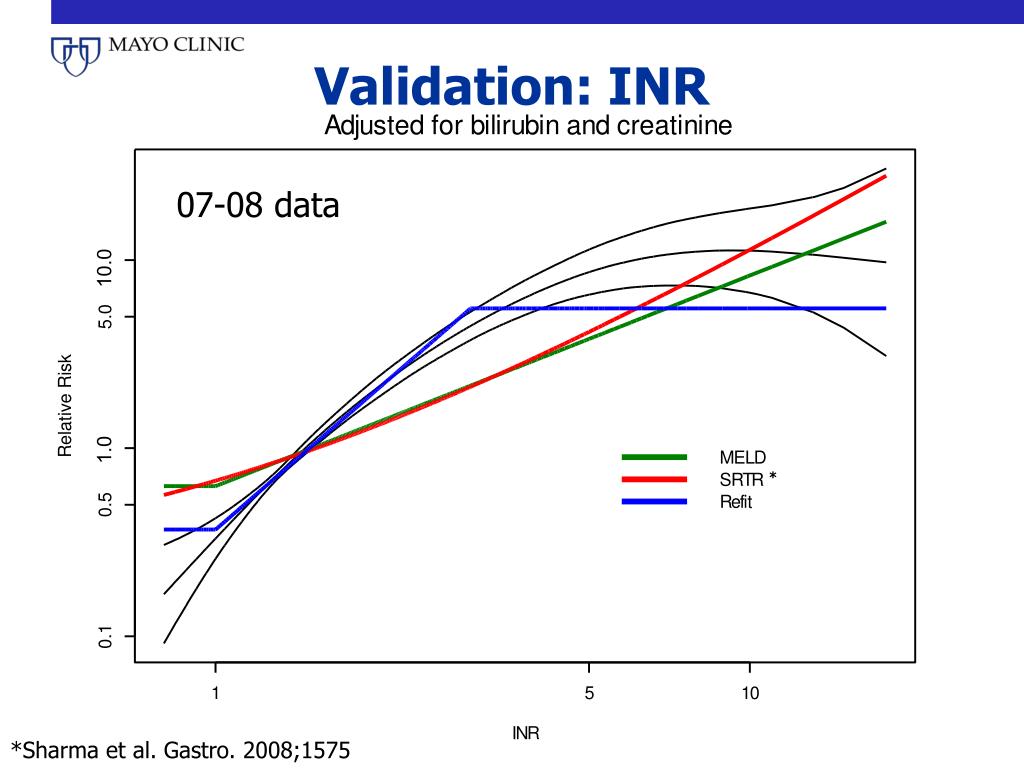 MAYO CLINIC

Validation: INR

Adjusted for bilirubin and creatinine

07-08 data

Relative Risk

10.0
5.0
1.0
0.5
0.1

MELD
SRTR *
Refit

1
5
10

INR

*Sharma et al. Gastro. 2008;1575